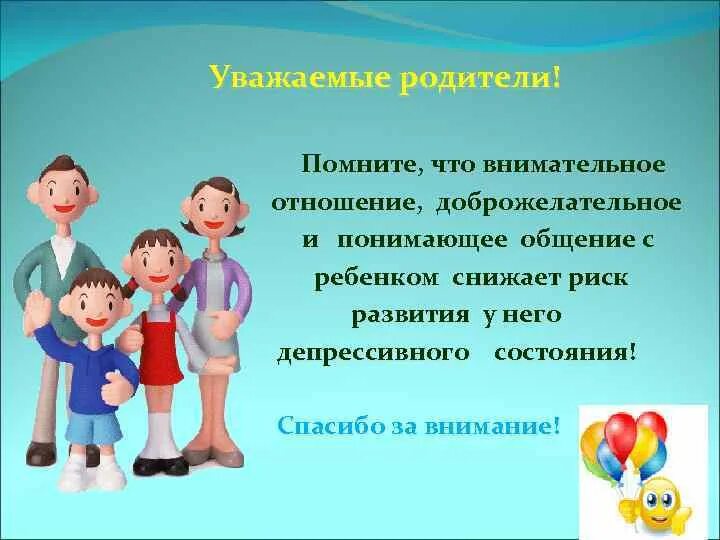 Уважаемые родители!

Помните, что внимательное отношение, доброжелательное и понимающее общение с ребенком снижает риск развития у него депрессивного состояния!

Спасибо за внимание!